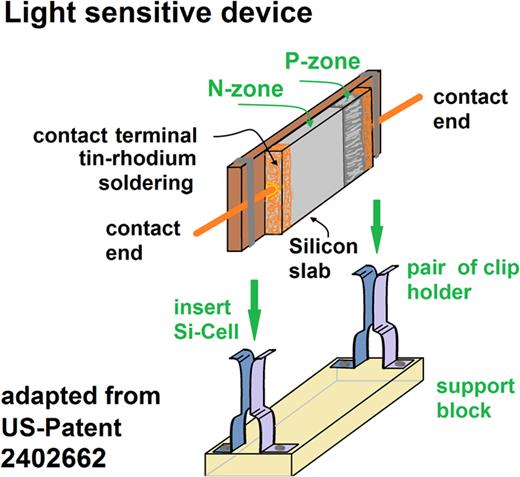 Light sensitive device

P-zone

N-zone

contact end

contact terminal tin-rhodium soldering

contact end

Silicon slab

pair of clip holder

insert Si-Cell

support block

adapted from US-Patent 2402662